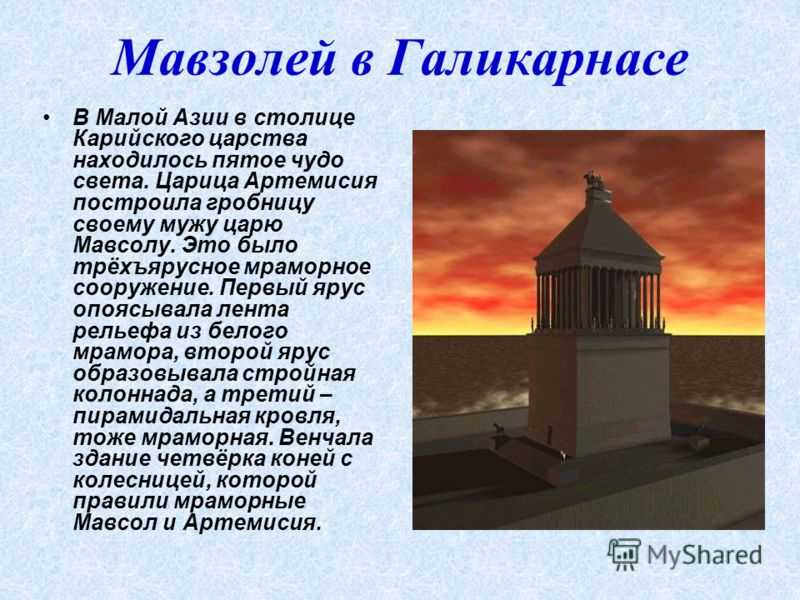 Мавзолей в Галикарнасе

• В Малой Азии в столице Карийского царства находилось пятое чудо света. Царица Артемисия построила гробницу своему мужу царю Мавсолу. Это было трёхъярусное мраморное сооружение. Первый ярус опоясывала лента рельефа из белого мрамора, второй ярус образовывала стройная колоннада, а третий – пирамидальная кровля, тоже мраморная. Венчала здание четвёрка коней с колесницей, которой правили мраморные Мавсол и Артемисия.

MyShared